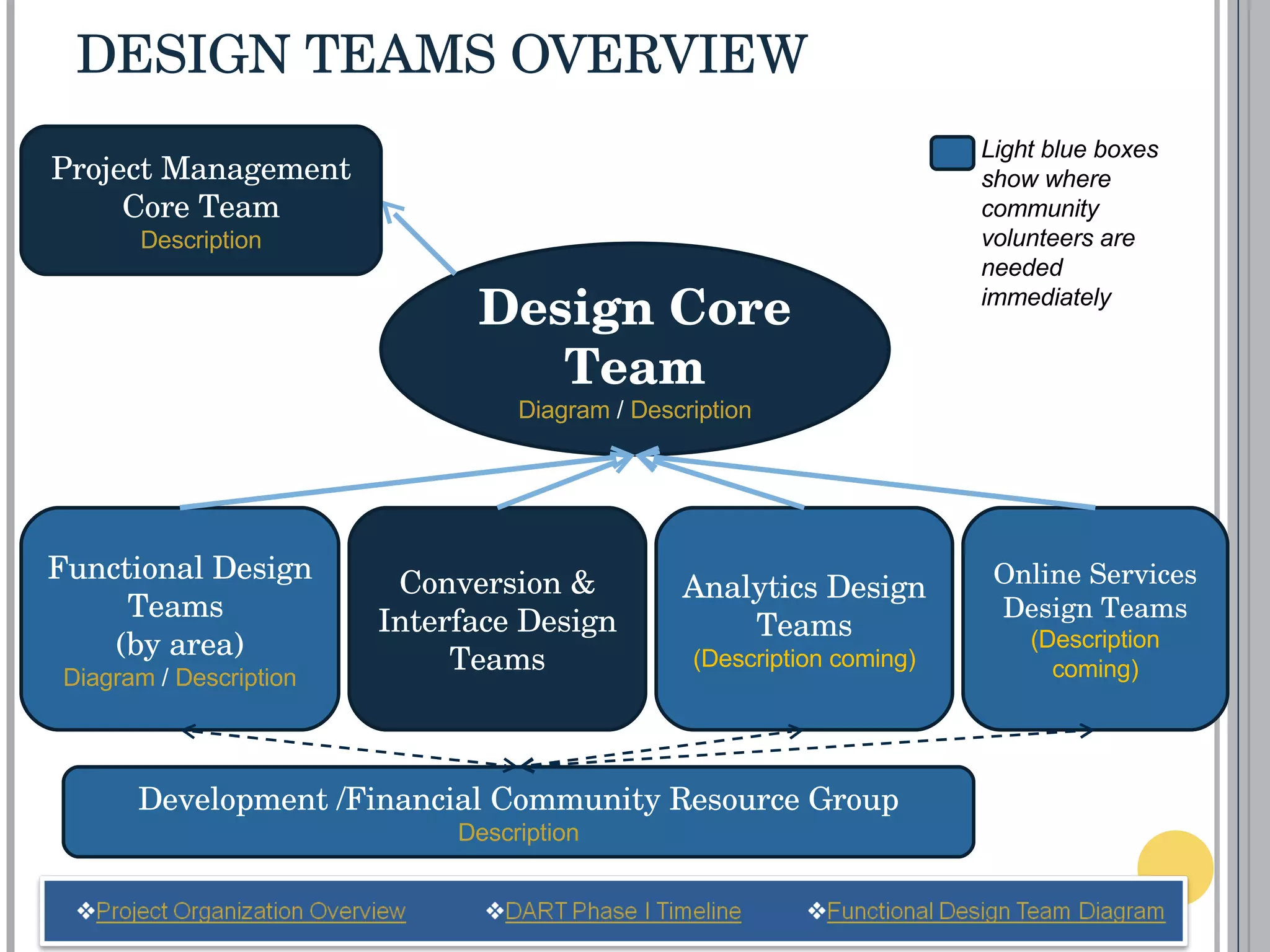 DESIGN TEAMS OVERVIEW

Project Management Core Team
Description

Light blue boxes show where community volunteers are needed immediately

Design Core Team
Diagram / Description

Functional Design Teams (by area)
Diagram / Description

Conversion & Interface Design Teams

Analytics Design Teams
(Description coming)

Online Services Design Teams
(Description coming)

Development /Financial Community Resource Group
Description

❖Project Organization Overview ❖DART Phase I Timeline ❖Functional Design Team Diagram